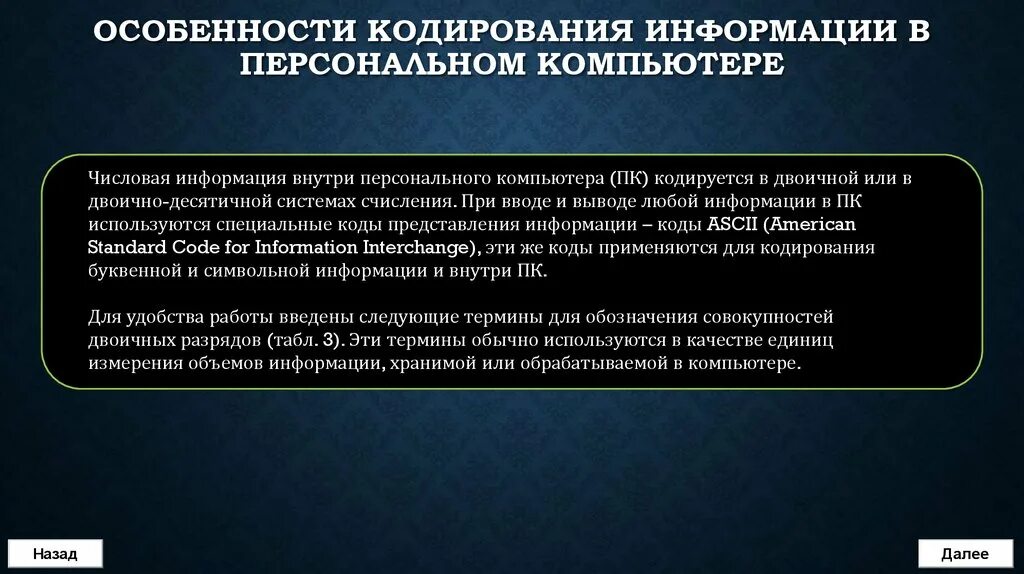 ОСОБЕННОСТИ КОДИРОВАНИЯ ИНФОРМАЦИИ В ПЕРСОНАЛЬНОМ КОМПЬЮТЕРЕ

Числовая информация внутри персонального компьютера (ПК) кодируется в двоичной или в двоично-десятичной системах счисления. При вводе и выводе любой информации в ПК используются специальные коды представления информации – коды ASCII (American Standard Code for Information Interchange), эти же коды применяются для кодирования буквенной и символьной информации и внутри ПК.

Для удобства работы введены следующие термины для обозначения совокупностей двоичных разрядов (табл. 3). Эти термины обычно используются в качестве единиц измерения объемов информации, хранимой или обрабатываемой в компьютере.

Назад

Далее